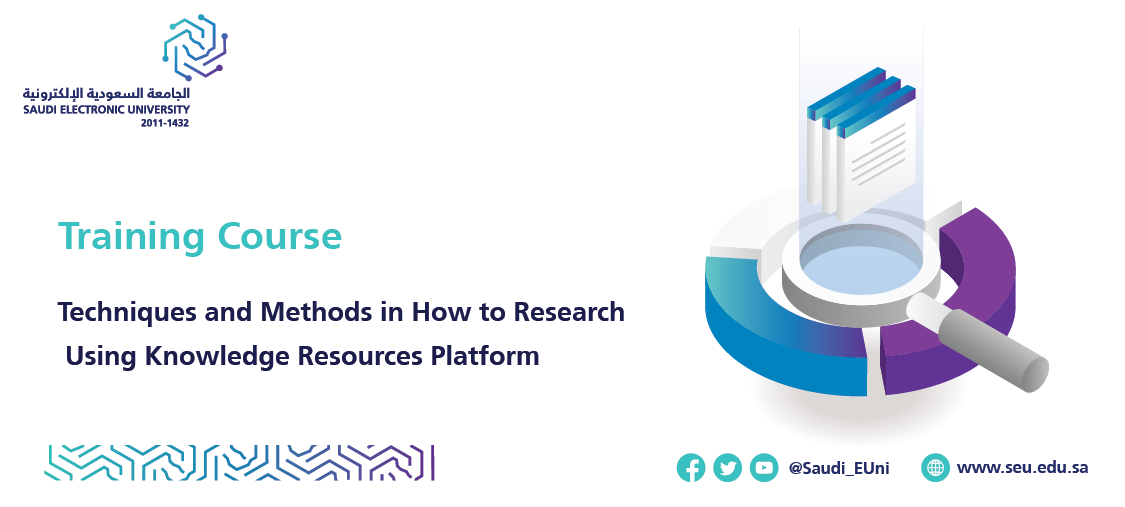 الجامعة السعودية الإلكترونية
SAUDI ELECTRONIC UNIVERSITY
2011-1432

Training Course

Techniques and Methods in How to Research Using Knowledge Resources Platform

@Saudi_EUni

www.seu.edu.sa